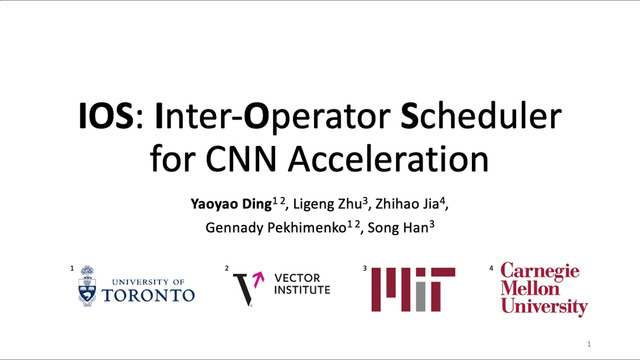 IOS: Inter-Operator Scheduler for CNN Acceleration

Yaoyao Ding$^{1\,2}$, Ligeng Zhu$^{3}$, Zhihao Jia$^{4}$, Gennady Pekhimenko$^{1\,2}$, Song Han$^{3}$

1 UNIVERSITY OF TORONTO

2 VECTOR INSTITUTE

3 MIT

4 Carnegie Mellon University

1